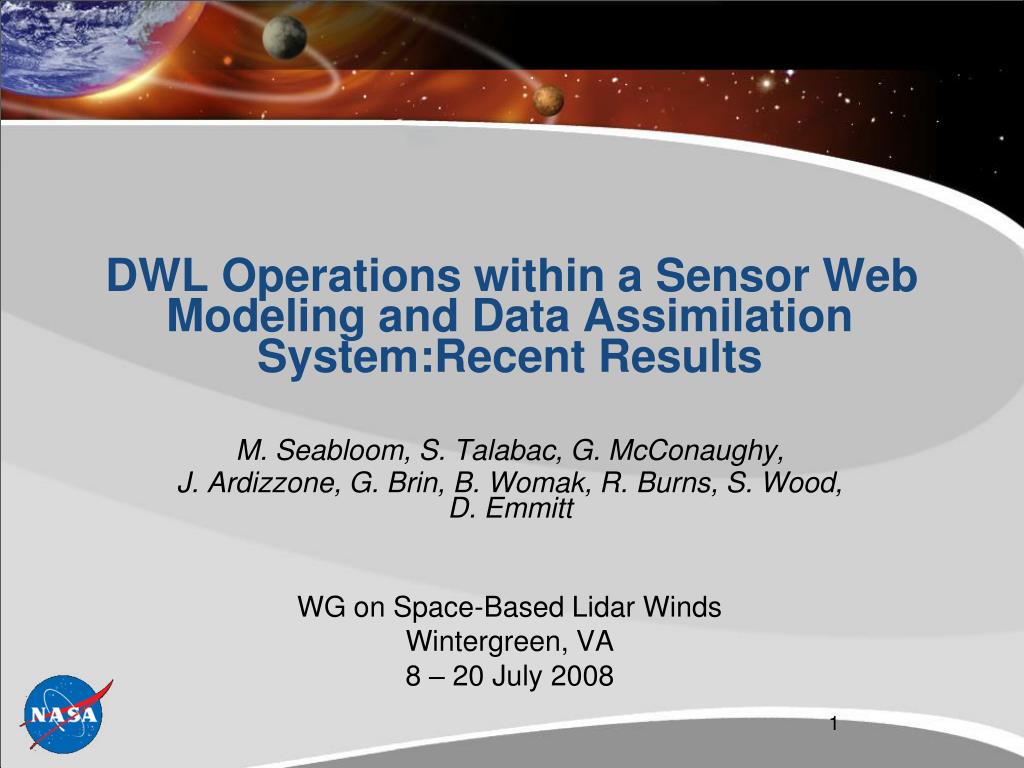 DWL Operations within a Sensor Web Modeling and Data Assimilation System:Recent Results

M. Seabloom, S. Talabac, G. McConaughy, J. Ardizzone, G. Brin, B. Womak, R. Burns, S. Wood, D. Emmitt

WG on Space-Based Lidar Winds
Wintergreen, VA
8 – 20 July 2008

NASA

1